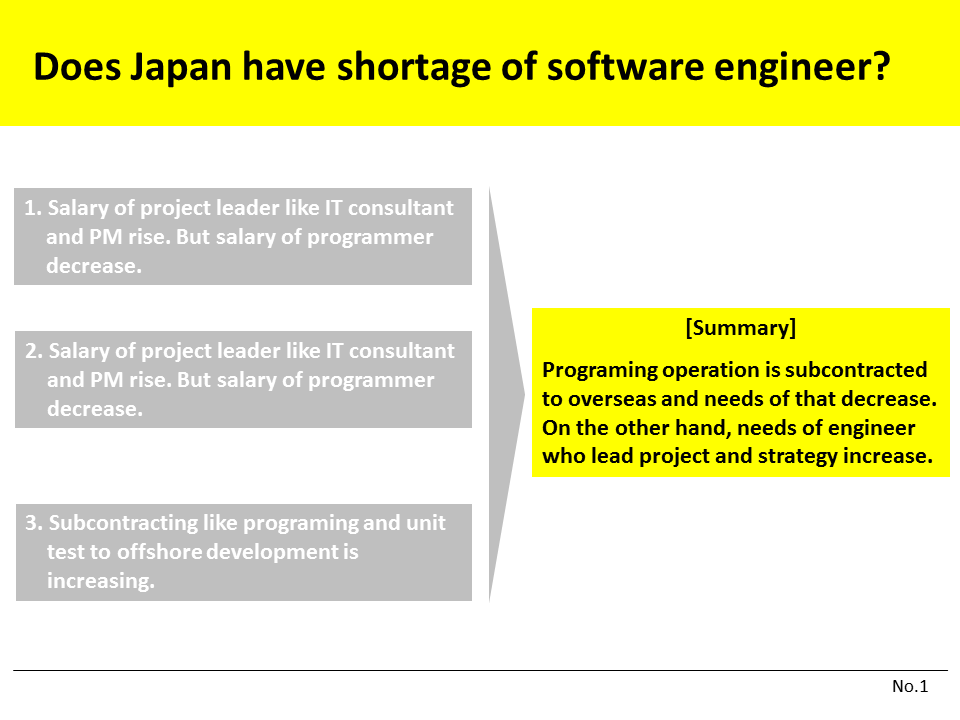 Does Japan have shortage of software engineer?

1. Salary of project leader like IT consultant and PM rise. But salary of programmer decrease.

2. Salary of project leader like IT consultant and PM rise. But salary of programmer decrease.

3. Subcontracting like programing and unit test to offshore development is increasing.

[Summary]

Programing operation is subcontracted to overseas and needs of that decrease. On the other hand, needs of engineer who lead project and strategy increase.

No.1